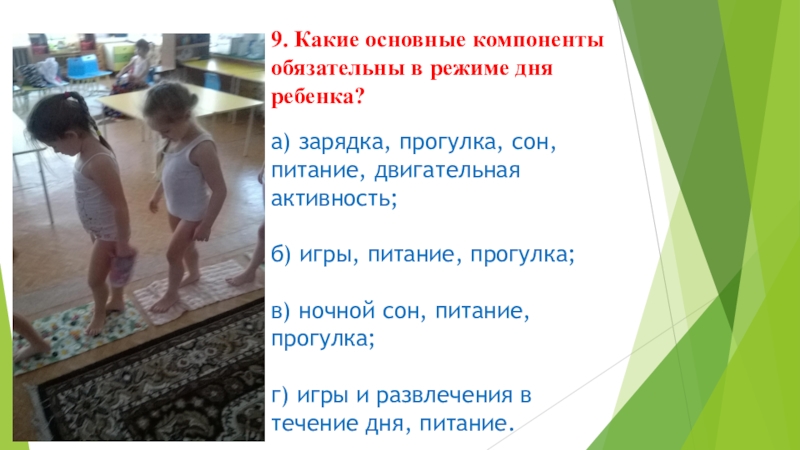 9. Какие основные компоненты обязательны в режиме дня ребенка?

а) зарядка, прогулка, сон, питание, двигательная активность;

б) игры, питание, прогулка;

в) ночной сон, питание, прогулка;

г) игры и развлечения в течение дня, питание.